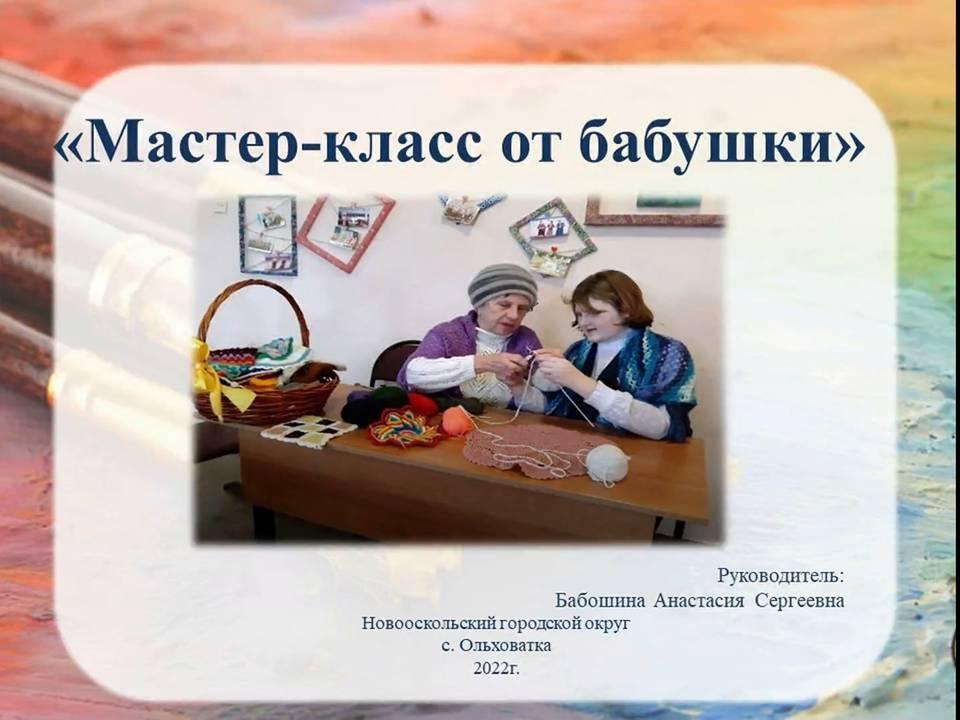 «Мастер-класс от бабушки»

Руководитель:
Бабошина Анастасия Сергеевна

Новооскольский городской округ
с. Ольховатка
2022г.